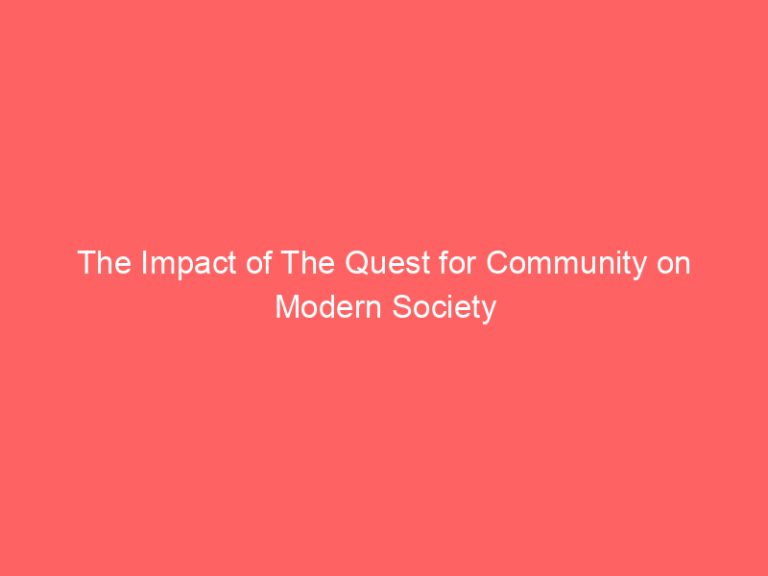 The Impact of The Quest for Community on Modern Society